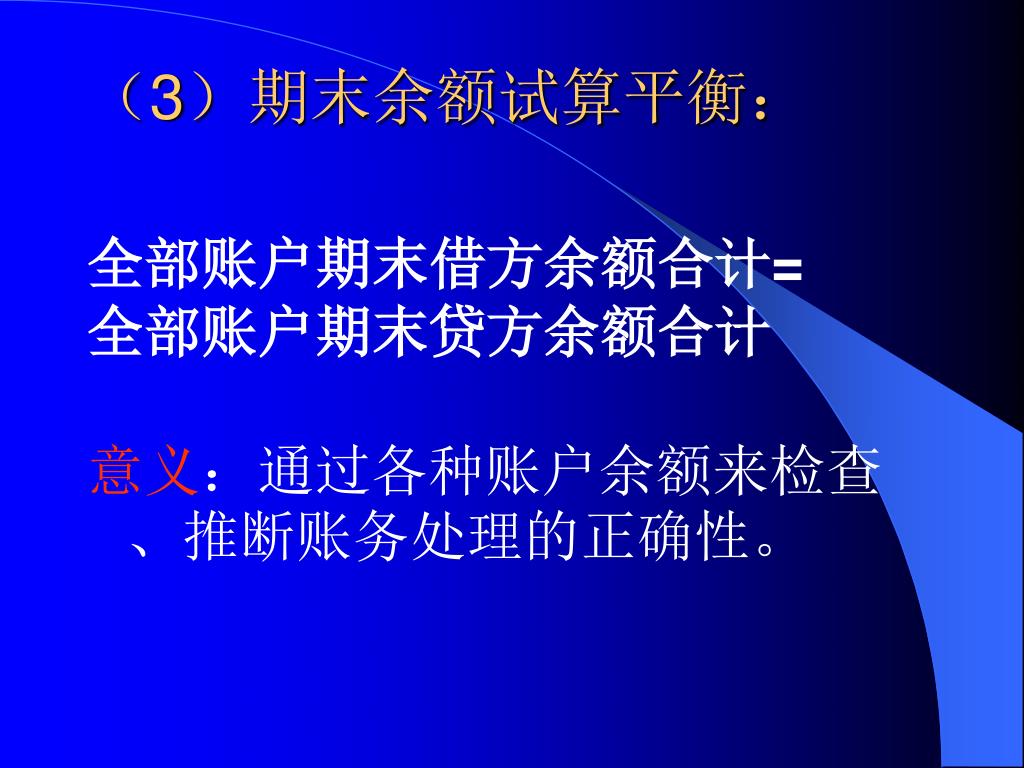 （3）期末余额试算平衡：

全部账户期末借方余额合计=
全部账户期末贷方余额合计

意义：通过各种账户余额来检查、推断账务处理的正确性。